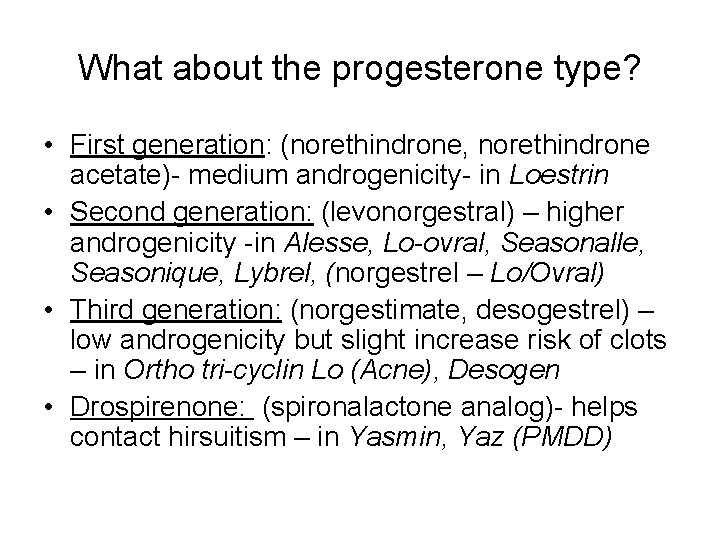 What about the progesterone type?

• First generation: (norethindrone, norethindrone acetate)- medium androgenicity- in Loestrin

• Second generation: (levonorgestral) – higher androgenicity -in Alesse, Lo-ovral, Seasonalle, Seasonique, Lybrel, (norgestrel – Lo/Ovral)

• Third generation: (norgestimate, desogestrel) – low androgenicity but slight increase risk of clots – in Ortho tri-cyclin Lo (Acne), Desogen

• Drospirenone: (spironalactone analog)- helps contact hirsuitism – in Yasmin, Yaz (PMDD)